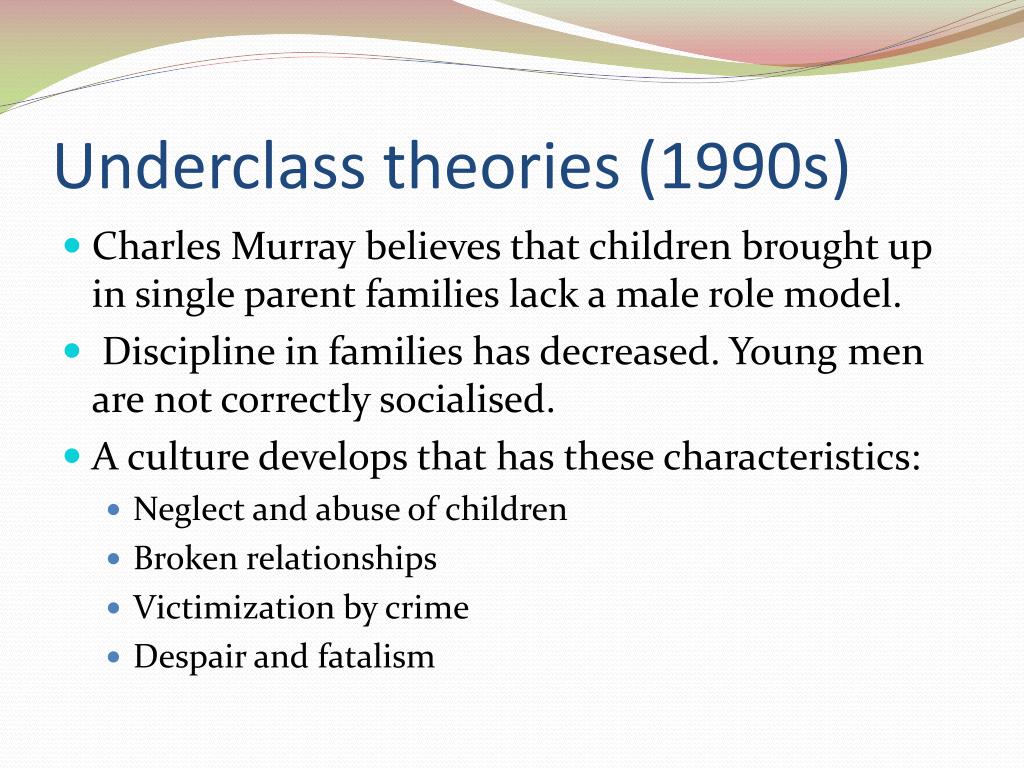 Underclass theories (1990s)

- Charles Murray believes that children brought up in single parent families lack a male role model.
- Discipline in families has decreased. Young men are not correctly socialised.
- A culture develops that has these characteristics:
  - Neglect and abuse of children
  - Broken relationships
  - Victimization by crime
  - Despair and fatalism